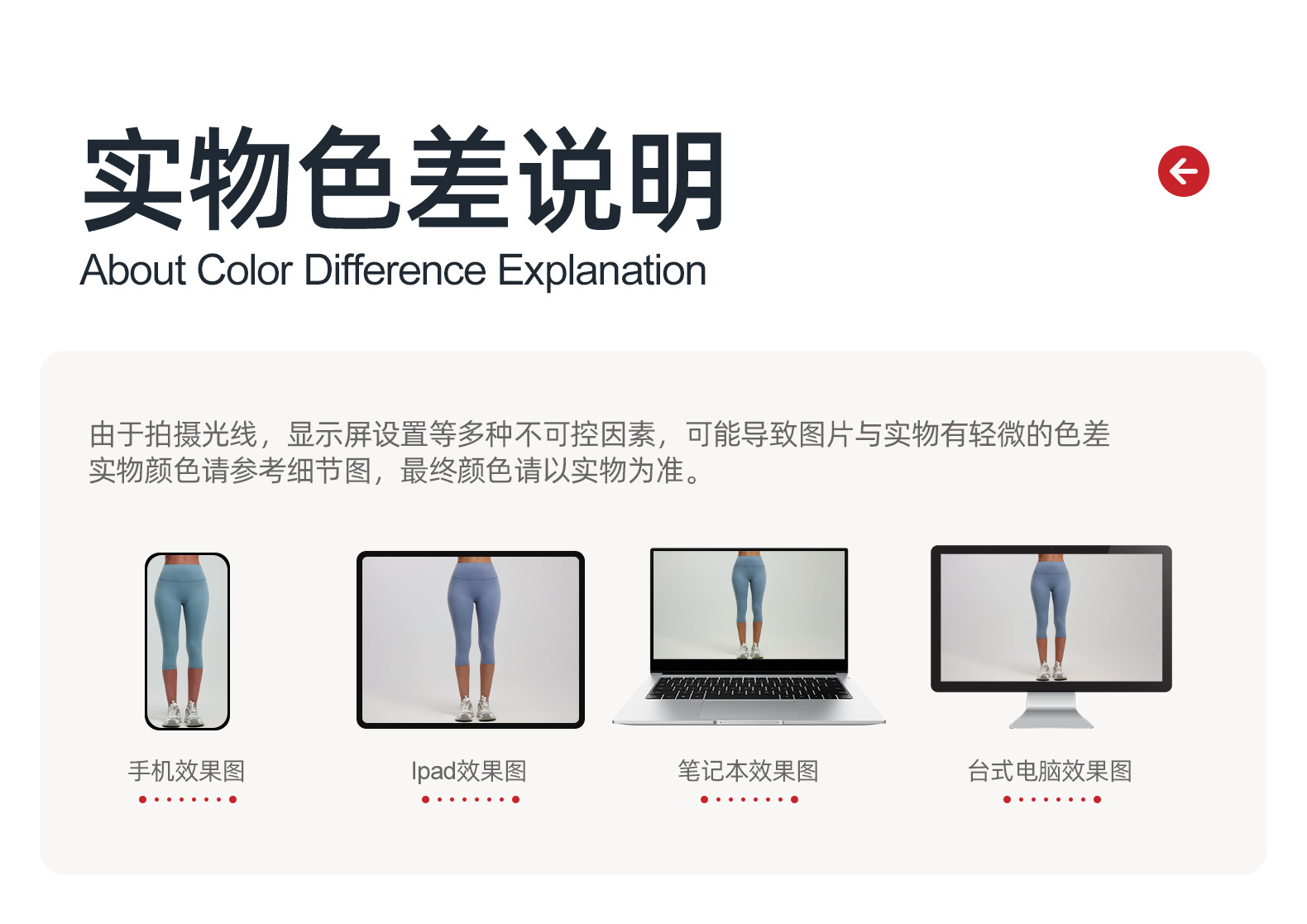 实物色差说明
About Color Difference Explanation

由于拍摄光线，显示屏设置等多种不可控因素，可能导致图片与实物有轻微的色差
实物颜色请参考细节图，最终颜色请以实物为准。

手机效果图

Ipad效果图

笔记本效果图

台式电脑效果图